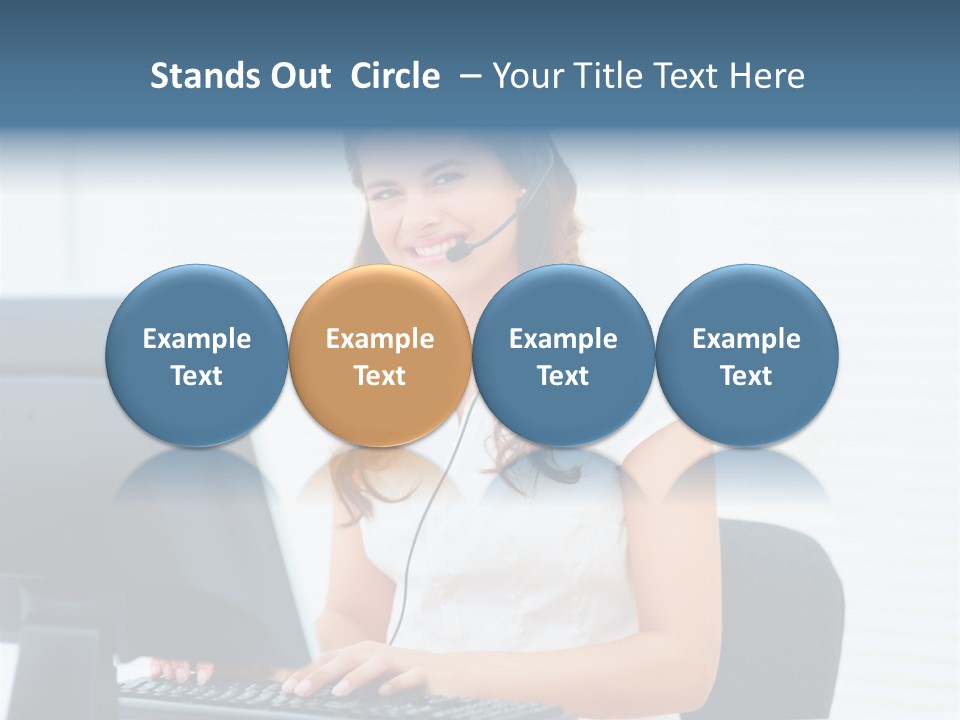 Stands Out Circle – Your Title Text Here

Example Text

Example Text

Example Text

Example Text